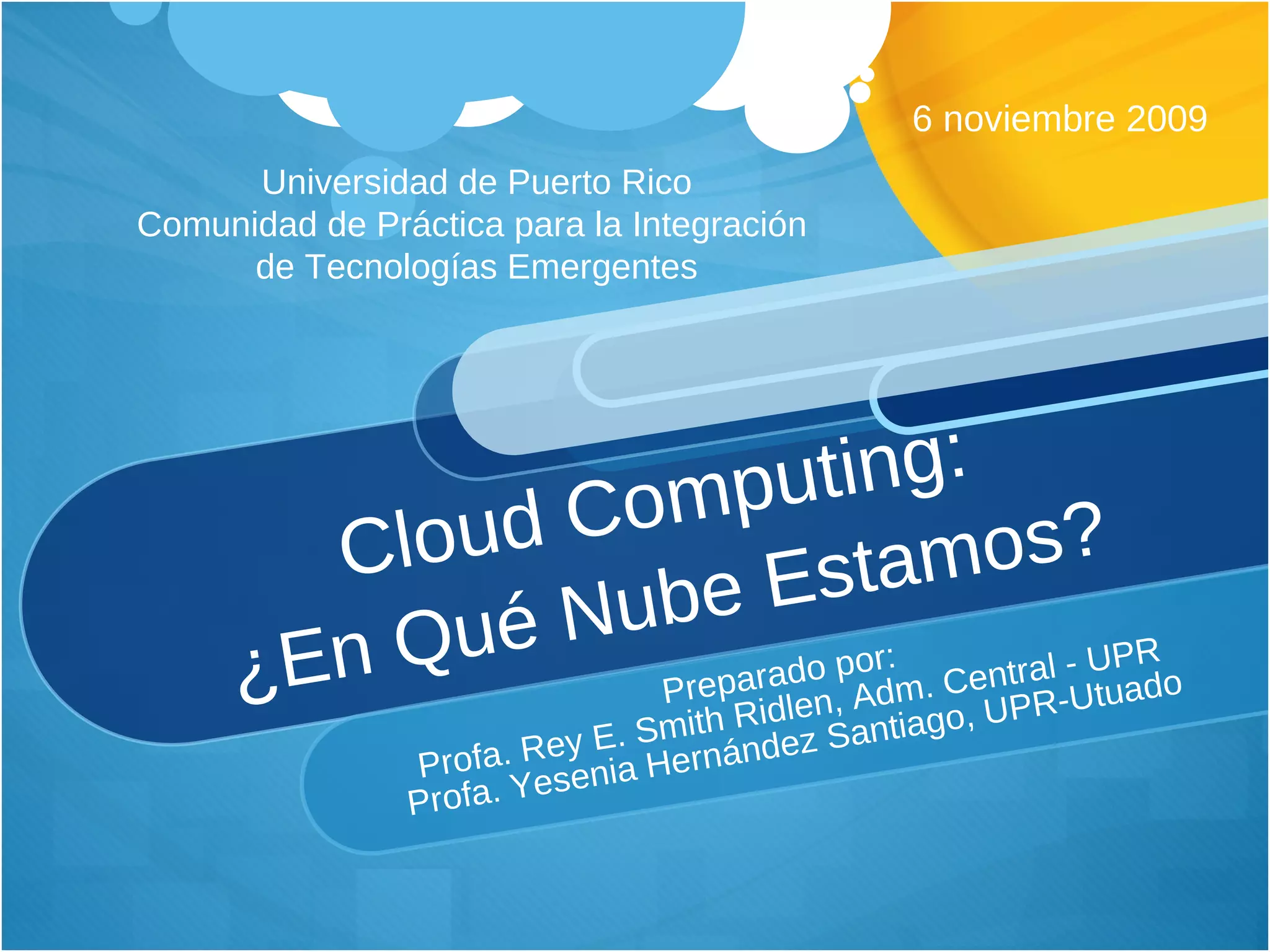 6 noviembre 2009

Universidad de Puerto Rico
Comunidad de Práctica para la Integración de Tecnologías Emergentes

Cloud Computing:
¿En Qué Nube Estamos?

Preparado por:
Profa. Rey E. Smith Ridlen, Adm. Central - UPR
Profa. Yesenia Hernández Santiago, UPR-Utuado